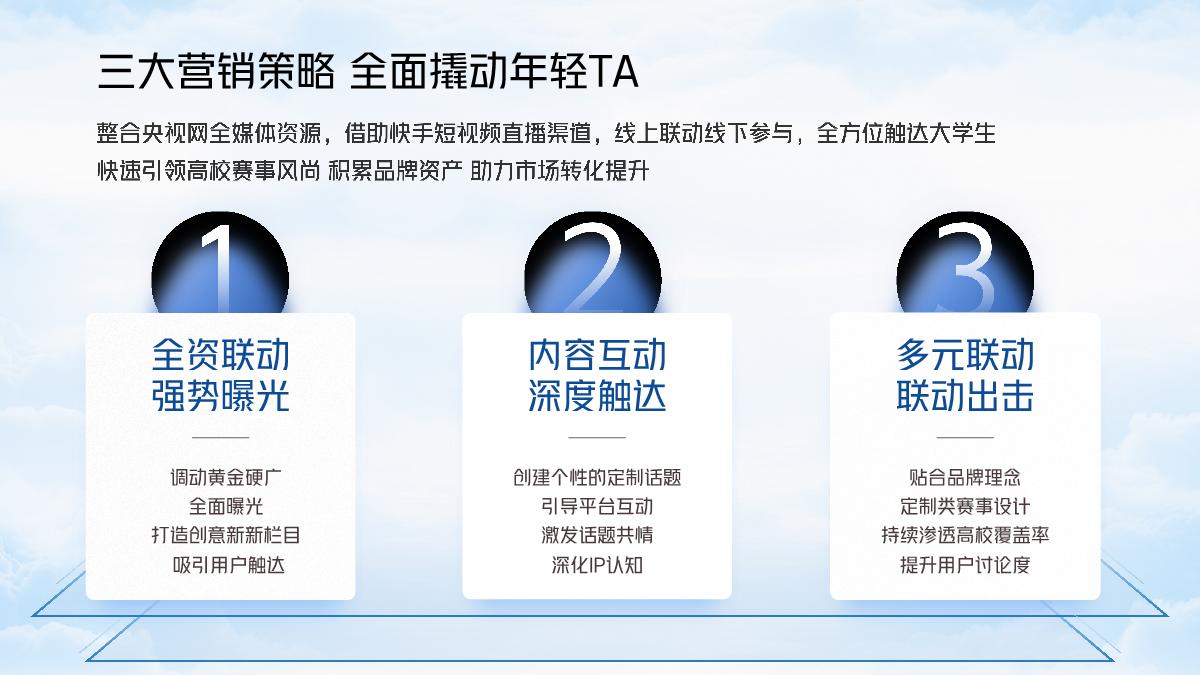 三大营销策略 全面撬动年轻TA

整合央视网全媒体资源，借助快手短视频直播渠道，线上联动线下参与，全方位触达大学生
快速引领高校赛事风尚 积累品牌资产 助力市场转化提升

1

全资联动
强势曝光

调动黄金硬广
全面曝光
打造创意新新栏目
吸引用户触达

2

内容互动
深度触达

创建个性的定制话题
引导平台互动
激发话题共情
深化IP认知

3

多元联动
联动出击

贴合品牌理念
定制类赛事设计
持续渗透高校覆盖率
提升用户讨论度